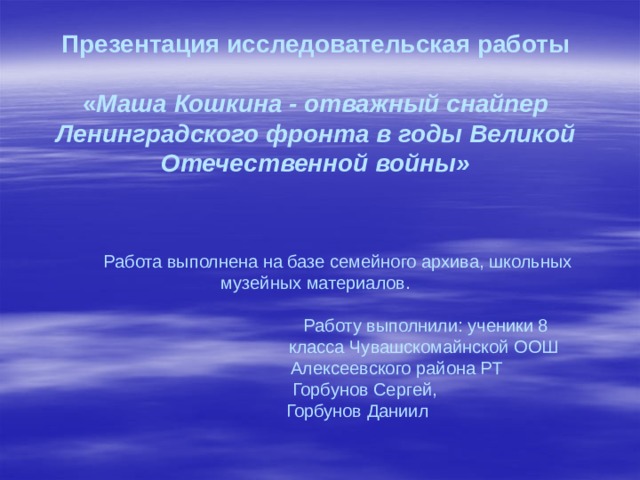 Презентация исследовательская работы

«Маша Кошкина - отважный снайпер Ленинградского фронта в годы Великой Отечественной войны»

Работа выполнена на базе семейного архива, школьных музейных материалов.

Работу выполнили: ученики 8 класса Чувашскомайнской ООШ Алексеевского района РТ Горбунов Сергей, Горбунов Даниил